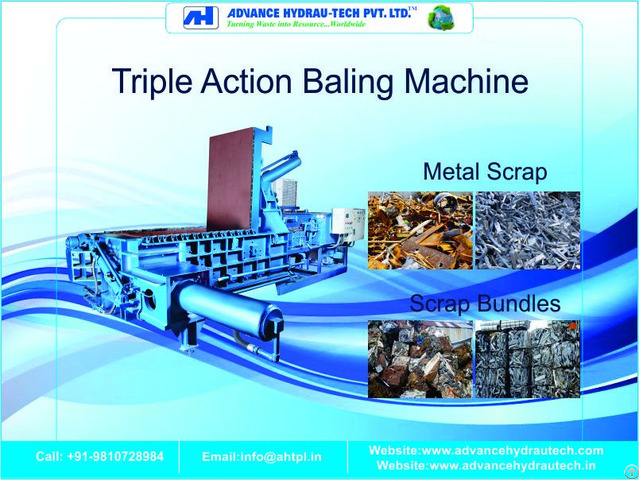 AH ADVANCE HYDRAU-TECH PVT. LTD.™
Turning Waste into Resource...Worldwide

Triple Action Baling Machine

Metal Scrap

Scrap Bundles

Call: +91-9810728984

Email:info@ahtpl.in

Website:www.advancehydrautech.com
Website:www.advancehydrautech.in